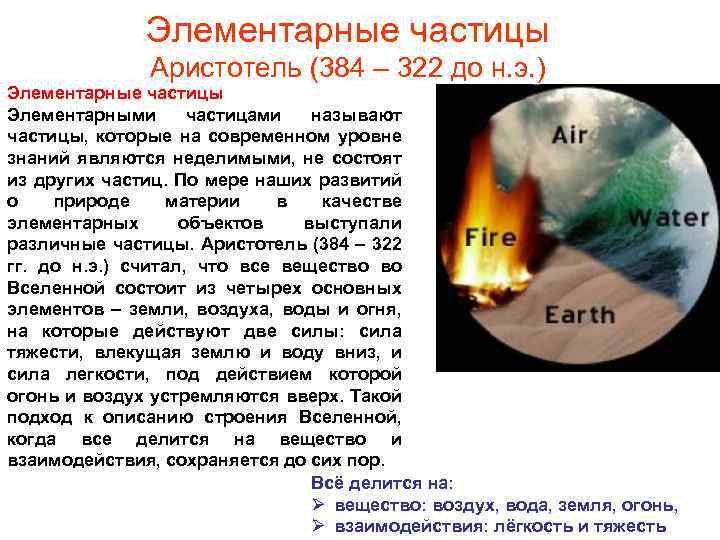 Элементарные частицы
Аристотель (384 – 322 до н.э.)

Элементарные частицы
Элементарными частицами называют частицы, которые на современном уровне знаний являются неделимыми, не состоят из других частиц. По мере наших развитий о природе материи в качестве элементарных объектов выступали различные частицы. Аристотель (384 – 322 гг. до н.э.) считал, что все вещество во Вселенной состоит из четырех основных элементов – земли, воздуха, воды и огня, на которые действуют две силы: сила тяжести, влекущая землю и воду вниз, и сила легкости, под действием которой огонь и воздух устремляются вверх. Такой подход к описанию строения Вселенной, когда все делится на вещество и взаимодействия, сохраняется до сих пор.

Air
Water
Fire
Earth

Всё делится на:
➢ вещество: воздух, вода, земля, огонь,
➢ взаимодействия: лёгкость и тяжесть